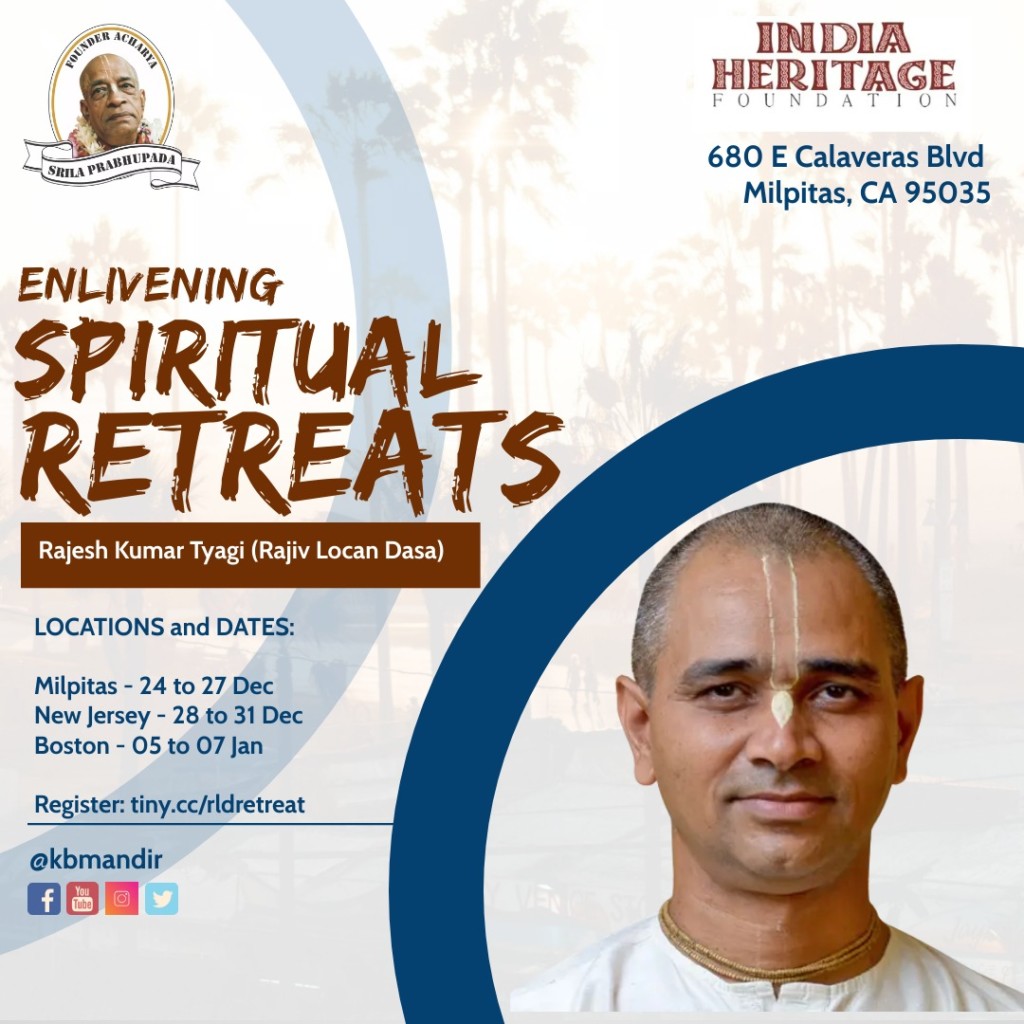 FOUNDER ACHARYA
SRILA PRABHUPADA

INDIA HERITAGE FOUNDATION

680 E Calaveras Blvd
Milpitas, CA 95035

ENLIVENING
SPIRITUAL
RETREATS

Rajesh Kumar Tyagi (Rajiv Locan Dasa)

LOCATIONS and DATES:

Milpitas - 24 to 27 Dec
New Jersey - 28 to 31 Dec
Boston - 05 to 07 Jan

Register: tiny.cc/rldretreat

@kbmandir

You Tube